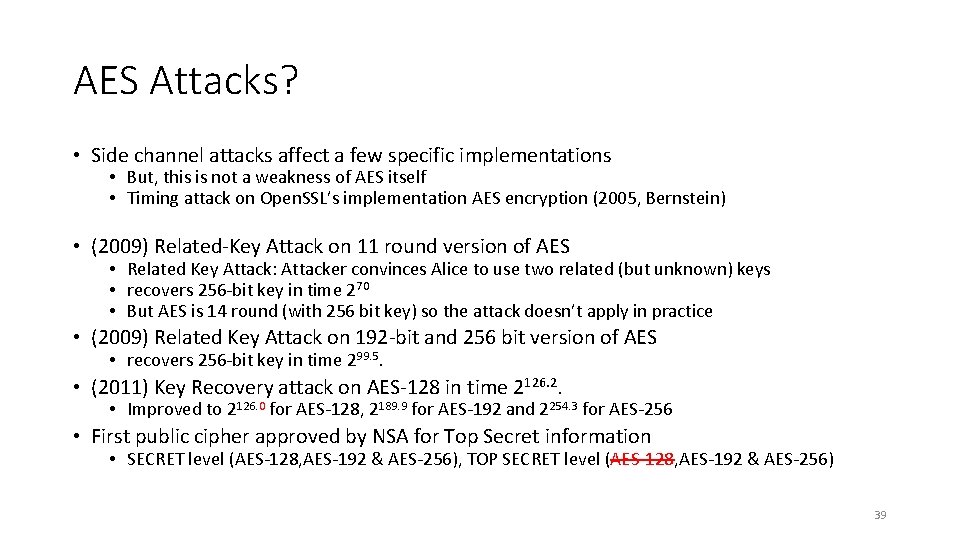 AES Attacks?

• Side channel attacks affect a few specific implementations
  • But, this is not a weakness of AES itself
  • Timing attack on OpenSSL's implementation AES encryption (2005, Bernstein)

• (2009) Related-Key Attack on 11 round version of AES
  • Related Key Attack: Attacker convinces Alice to use two related (but unknown) keys
  • recovers 256-bit key in time $2^{70}$
  • But AES is 14 round (with 256 bit key) so the attack doesn't apply in practice
• (2009) Related Key Attack on 192-bit and 256 bit version of AES
  • recovers 256-bit key in time $2^{99.5}$.
• (2011) Key Recovery attack on AES-128 in time $2^{126.2}$.
  • Improved to $2^{126.0}$ for AES-128, $2^{189.9}$ for AES-192 and $2^{254.3}$ for AES-256
• First public cipher approved by NSA for Top Secret information
  • SECRET level (AES-128,AES-192 & AES-256), TOP SECRET level (~~AES-128~~,AES-192 & AES-256)

39